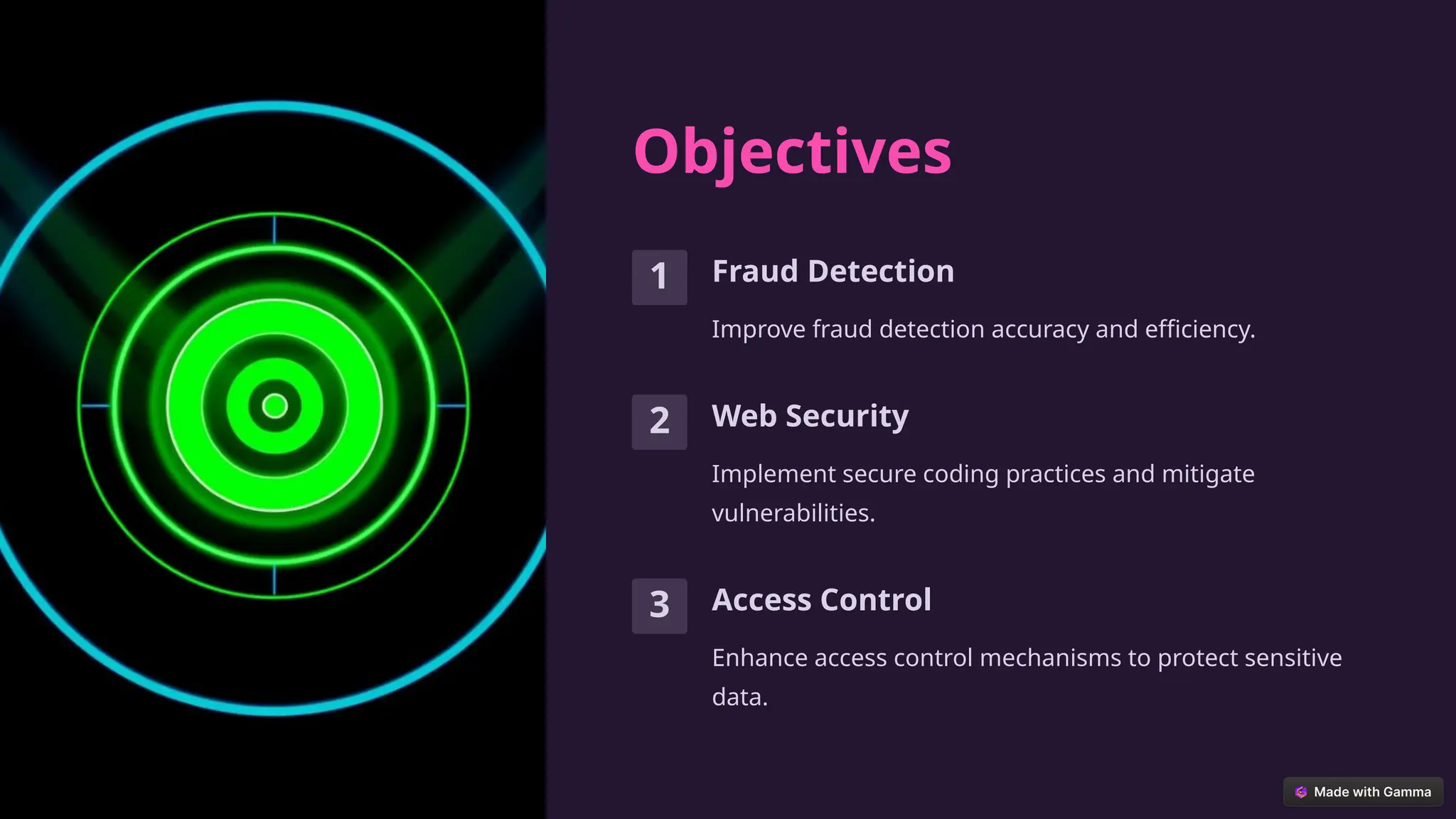 Objectives

1 Fraud Detection

Improve fraud detection accuracy and efficiency.

2 Web Security

Implement secure coding practices and mitigate vulnerabilities.

3 Access Control

Enhance access control mechanisms to protect sensitive data.

Made with Gamma